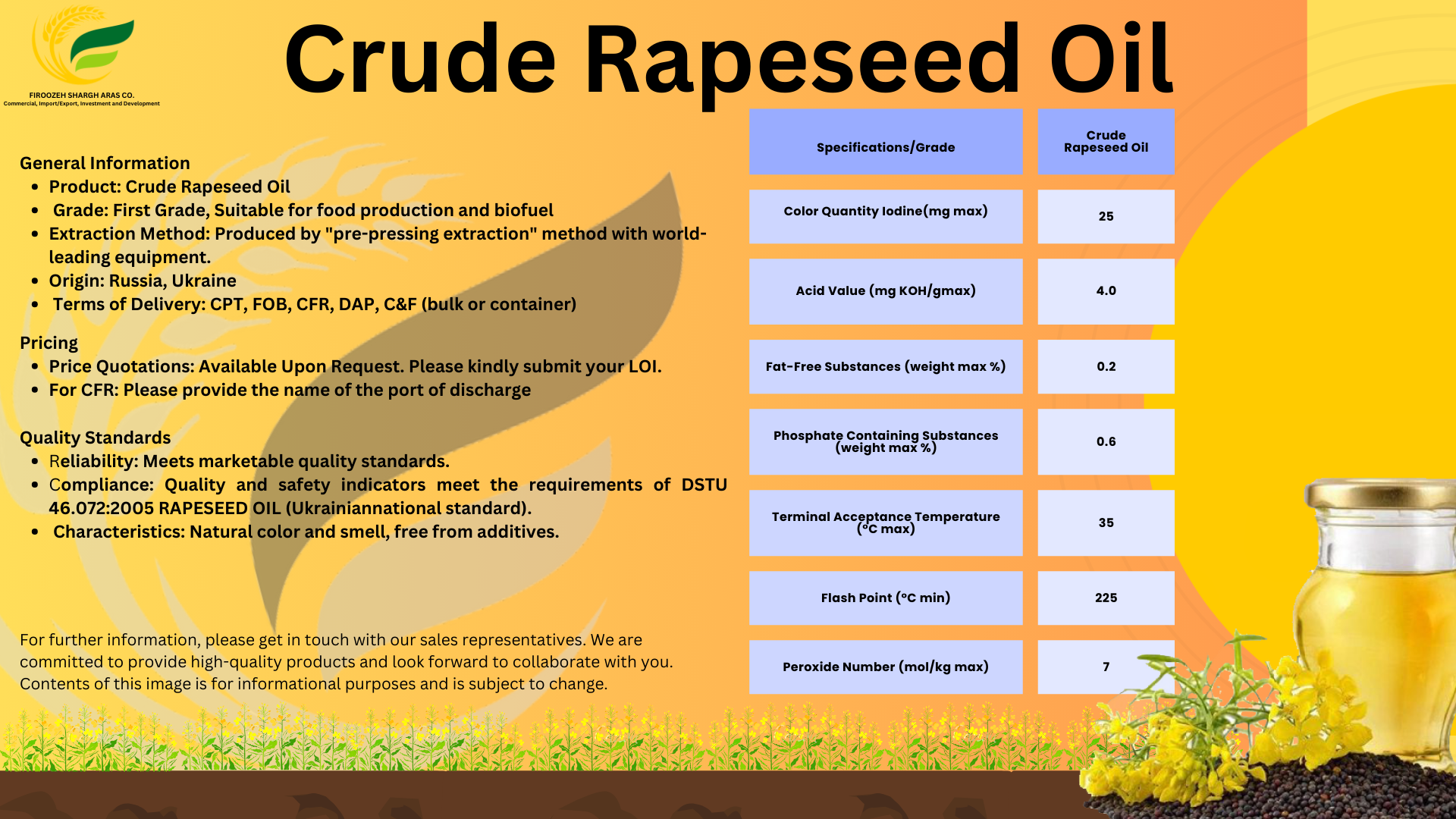 FIROOZEH SHARGH ARAS CO.
Commercial, Import/Export, Investment and Development

Crude Rapeseed Oil

General Information
- Product: Crude Rapeseed Oil
- Grade: First Grade, Suitable for food production and biofuel
- Extraction Method: Produced by "pre-pressing extraction" method with world-leading equipment.
- Origin: Russia, Ukraine
- Terms of Delivery: CPT, FOB, CFR, DAP, C&F (bulk or container)

Pricing
- Price Quotations: Available Upon Request. Please kindly submit your LOI.
- For CFR: Please provide the name of the port of discharge

Quality Standards
- Reliability: Meets marketable quality standards.
- Compliance: Quality and safety indicators meet the requirements of DSTU 46.072:2005 RAPESEED OIL (Ukrainiannational standard).
- Characteristics: Natural color and smell, free from additives.

For further information, please get in touch with our sales representatives. We are committed to provide high-quality products and look forward to collaborate with you. Contents of this image is for informational purposes and is subject to change.

| Specifications/Grade | Crude Rapeseed Oil |
|---|---|
| Color Quantity Iodine(mg max) | 25 |
| Acid Value (mg KOH/gmax) | 4.0 |
| Fat-Free Substances (weight max %) | 0.2 |
| Phosphate Containing Substances (weight max %) | 0.6 |
| Terminal Acceptance Temperature (°C max) | 35 |
| Flash Point (°C min) | 225 |
| Peroxide Number (mol/kg max) | 7 |